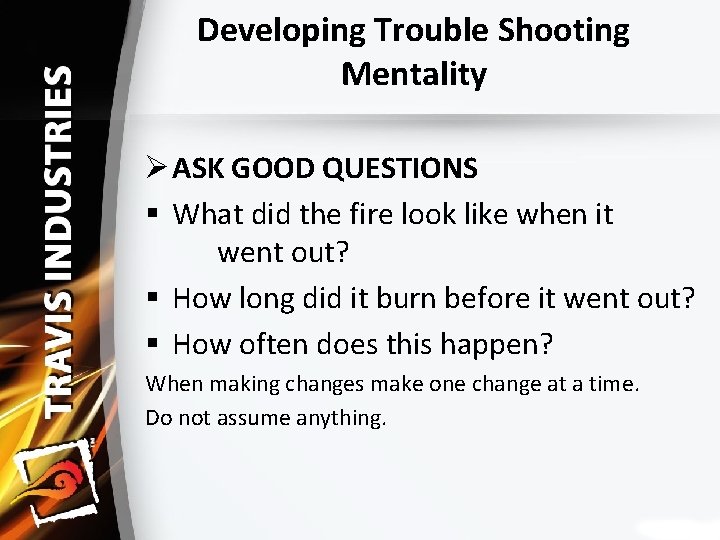 TRAVIS INDUSTRIES

Developing Trouble Shooting Mentality

➢ ASK GOOD QUESTIONS
▪ What did the fire look like when it went out?
▪ How long did it burn before it went out?
▪ How often does this happen?

When making changes make one change at a time.
Do not assume anything.